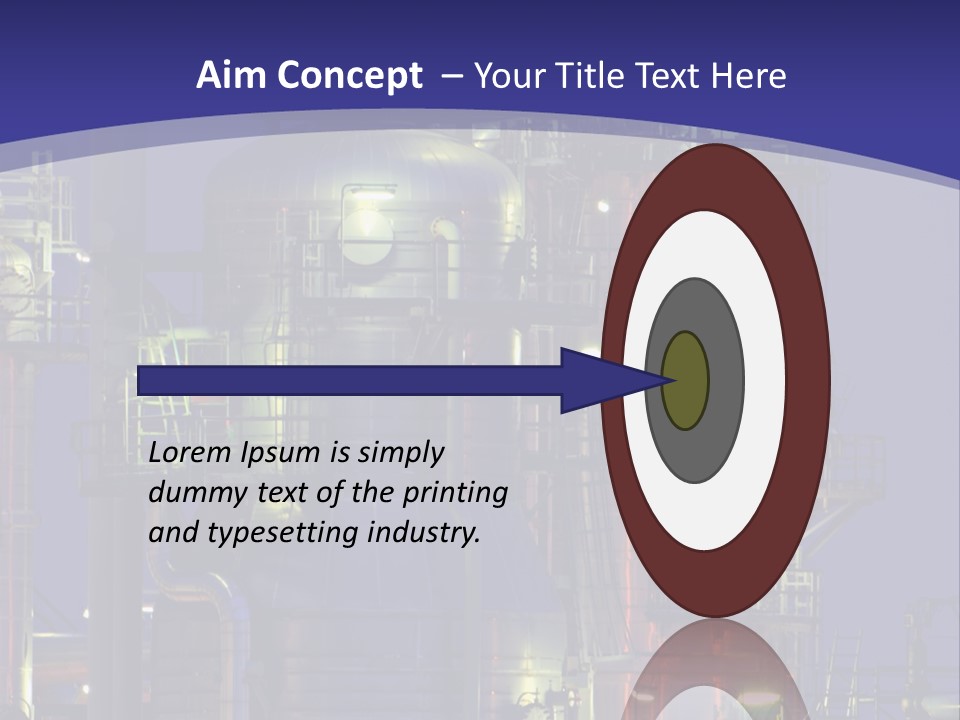 Aim Concept – Your Title Text Here

Lorem Ipsum is simply dummy text of the printing and typesetting industry.